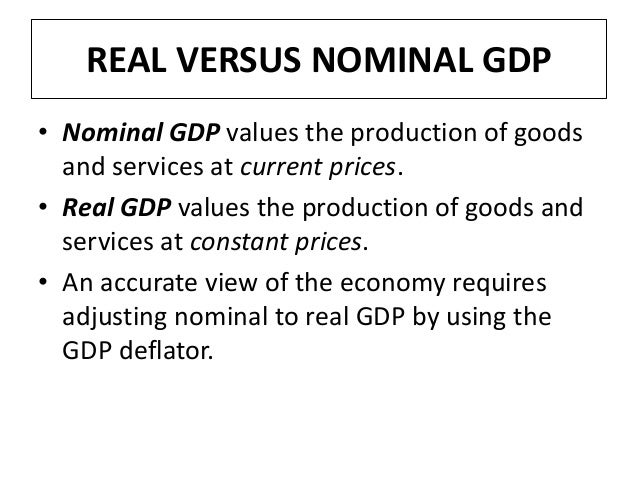 REAL VERSUS NOMINAL GDP

• Nominal GDP values the production of goods and services at current prices.

• Real GDP values the production of goods and services at constant prices.

• An accurate view of the economy requires adjusting nominal to real GDP by using the GDP deflator.